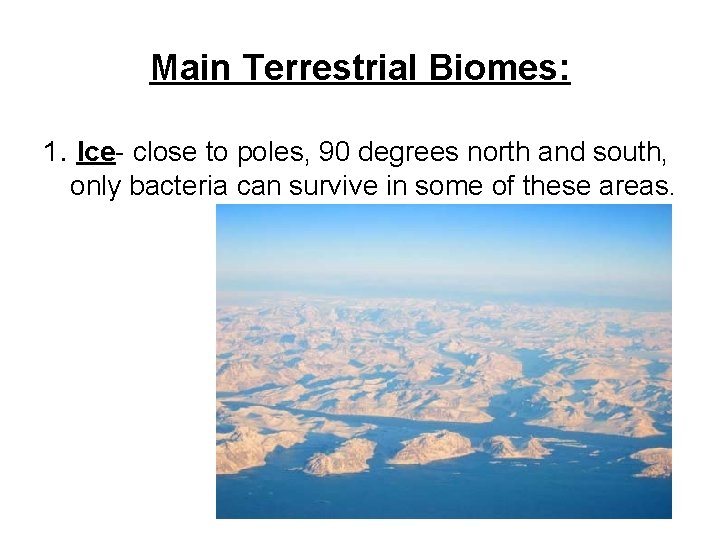 Main Terrestrial Biomes:

1. Ice- close to poles, 90 degrees north and south, only bacteria can survive in some of these areas.